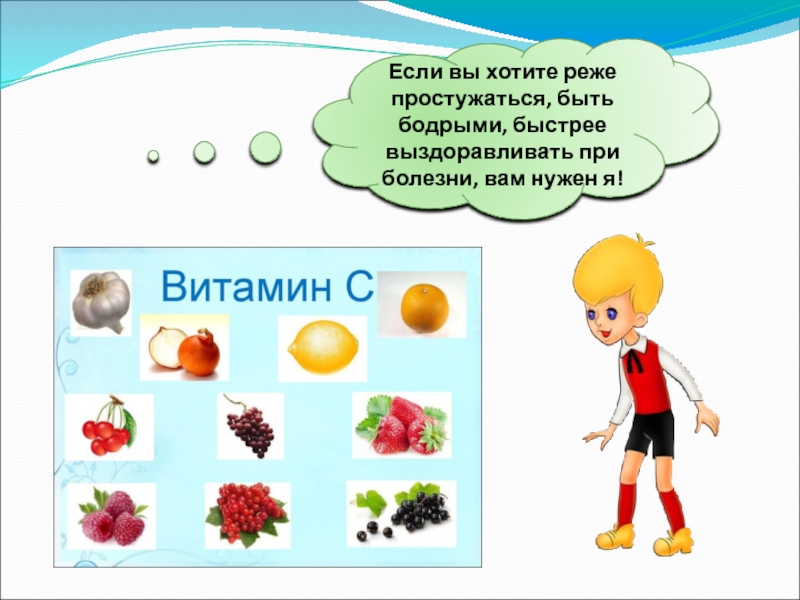 Если вы хотите реже простужаться, быть бодрыми, быстрее выздоравливать при болезни, вам нужен я!

Витамин С